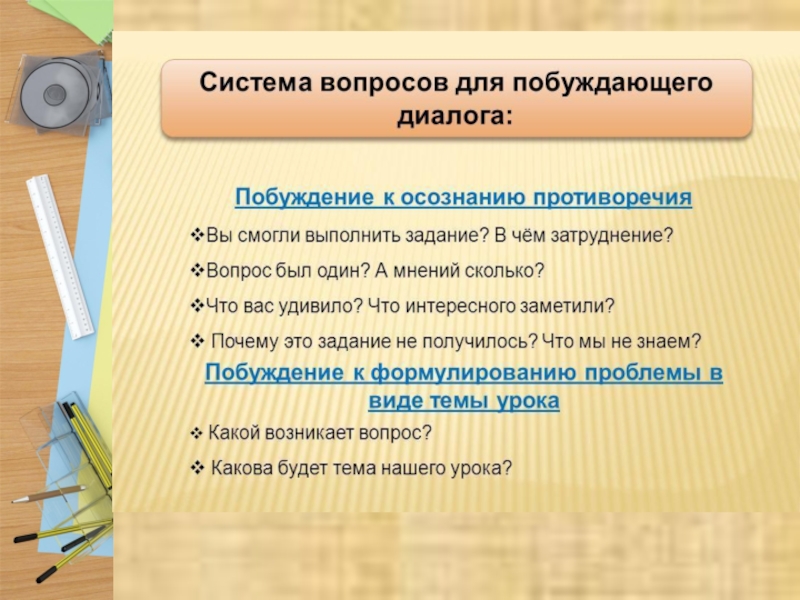 Система вопросов для побуждающего диалога:

Побуждение к осознанию противоречия

❖Вы смогли выполнить задание? В чём затруднение?

❖Вопрос был один? А мнений сколько?

❖Что вас удивило? Что интересного заметили?

❖ Почему это задание не получилось? Что мы не знаем?

Побуждение к формулированию проблемы в виде темы урока

❖ Какой возникает вопрос?

❖ Какова будет тема нашего урока?